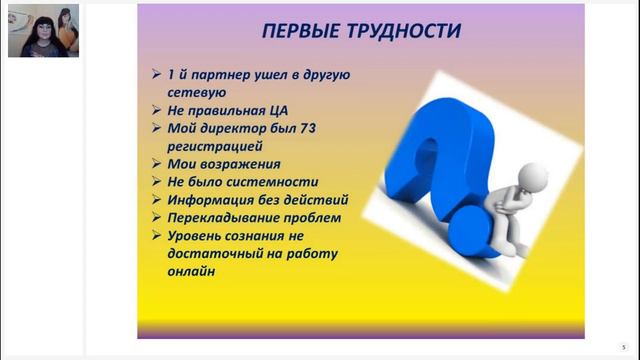 ПЕРВЫЕ ТРУДНОСТИ

➢ 1 й партнер ушел в другую сетевую
➢ Не правильная ЦА
➢ Мой директор был 73 регистрацией
➢ Мои возражения
➢ Не было системности
➢ Информация без действий
➢ Перекладывание проблем
➢ Уровень сознания не достаточный на работу онлайн

5